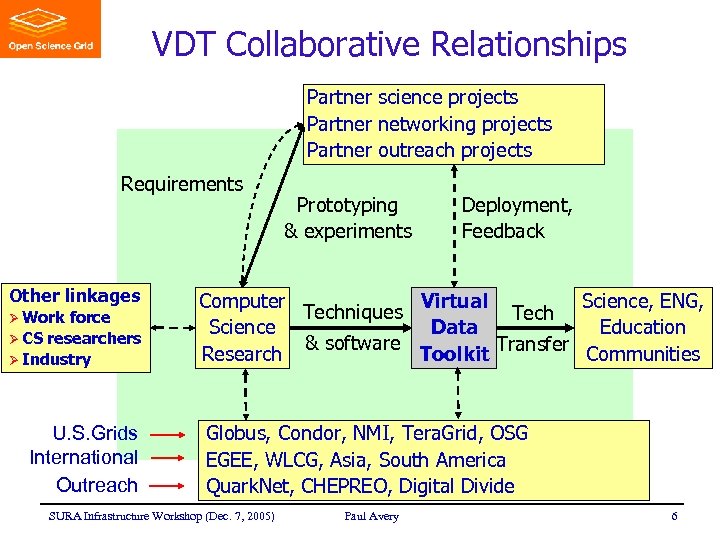 Open Science Grid

VDT Collaborative Relationships

Partner science projects
Partner networking projects
Partner outreach projects

Requirements

Prototyping & experiments

Deployment, Feedback

Other linkages
➢ Work force
➢ CS researchers
➢ Industry

Computer Science Research

Techniques & software

Virtual Data Toolkit

Tech Transfer

Science, ENG, Education Communities

U.S.Grids
International
Outreach

Globus, Condor, NMI, TeraGrid, OSG
EGEE, WLCG, Asia, South America
QuarkNet, CHEPREO, Digital Divide

SURA Infrastructure Workshop (Dec. 7, 2005)

Paul Avery

6